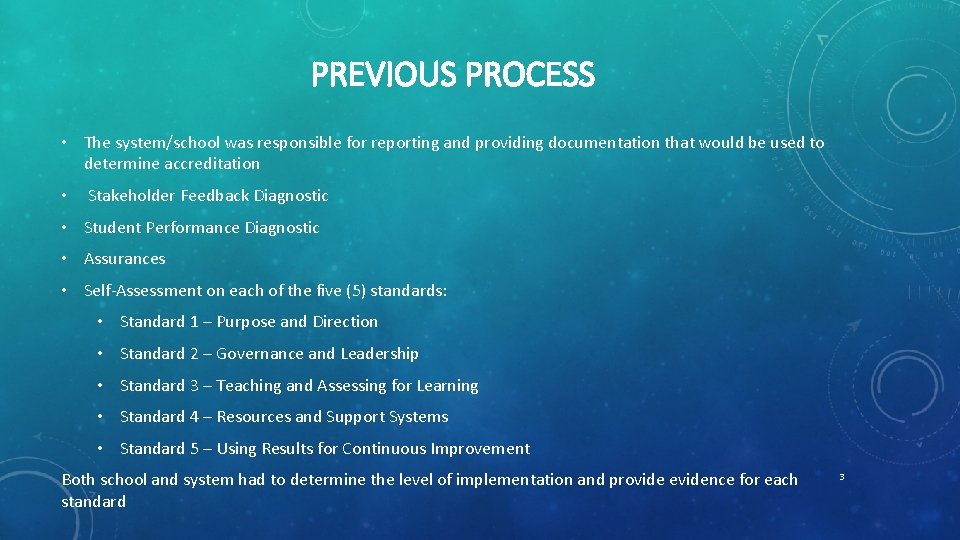 PREVIOUS PROCESS

• The system/school was responsible for reporting and providing documentation that would be used to determine accreditation

• Stakeholder Feedback Diagnostic

• Student Performance Diagnostic

• Assurances

• Self-Assessment on each of the five (5) standards:

• Standard 1 – Purpose and Direction

• Standard 2 – Governance and Leadership

• Standard 3 – Teaching and Assessing for Learning

• Standard 4 – Resources and Support Systems

• Standard 5 – Using Results for Continuous Improvement

Both school and system had to determine the level of implementation and provide evidence for each standard

3